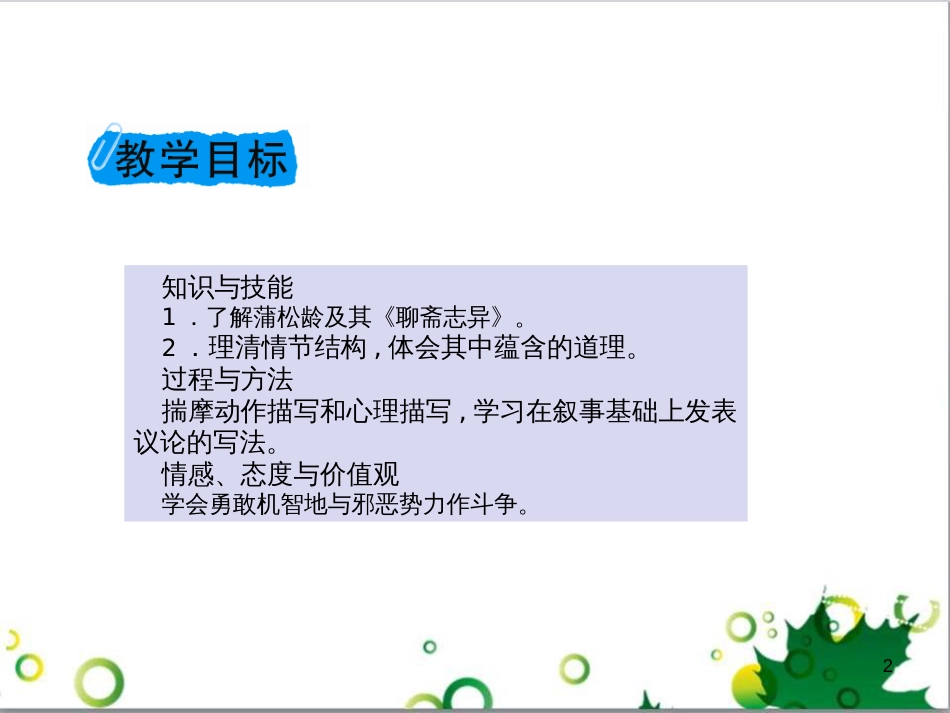 教学目标

知识与技能

1．了解蒲松龄及其《聊斋志异》。

2．理清情节结构，体会其中蕴含的道理。

过程与方法

揣摩动作描写和心理描写，学习在叙事基础上发表议论的写法。

情感、态度与价值观

学会勇敢机智地与邪恶势力作斗争。

2